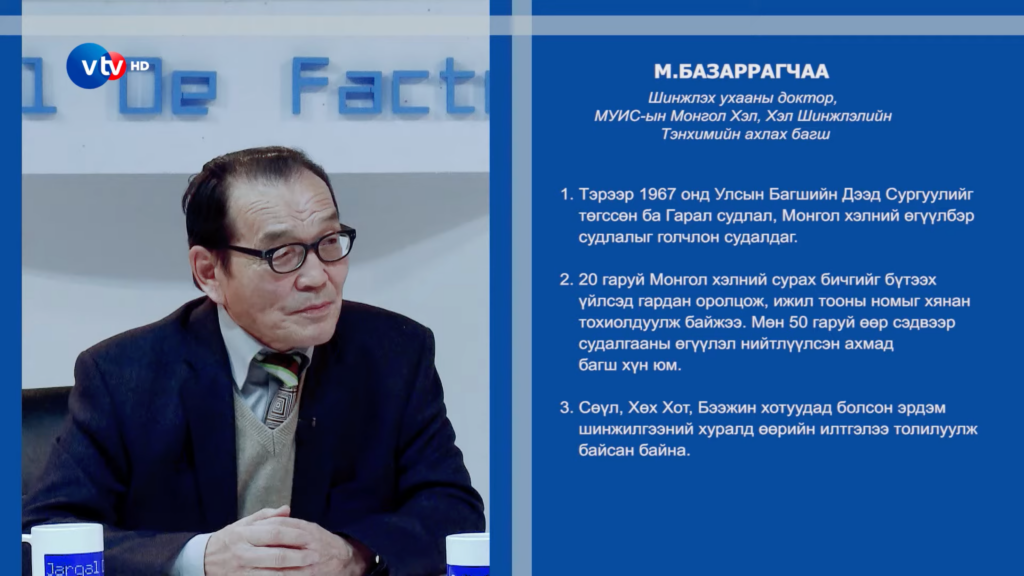 vtv HD

De Fact

Jargal

М.БАЗАРРАГЧАА

Шинжлэх ухааны доктор, МУИС-ын Монгол Хэл, Хэл Шинжлэлийн Тэнхимийн ахлах багш

1. Тэрээр 1967 онд Улсын Багшийн Дээд Сургуулийг төгссөн ба Гарал судлал, Монгол хэлний өгүүлбэр судлалыг голчлон судалдаг.

2. 20 гаруй Монгол хэлний сурах бичгийг бүтээх үйлсэд гардан оролцож, ижил тооны номыг хянан тохиолдуулж байжээ. Мөн 50 гаруй өөр сэдвээр судалгааны өгүүлэл нийтлүүлсэн ахмад багш хүн юм.

3. Сөүл, Хөх Хот, Бээжин хотуудад болсон эрдэм шинжилгээний хуралд өөрийн илтгэлээ толилуулж байсан байна.